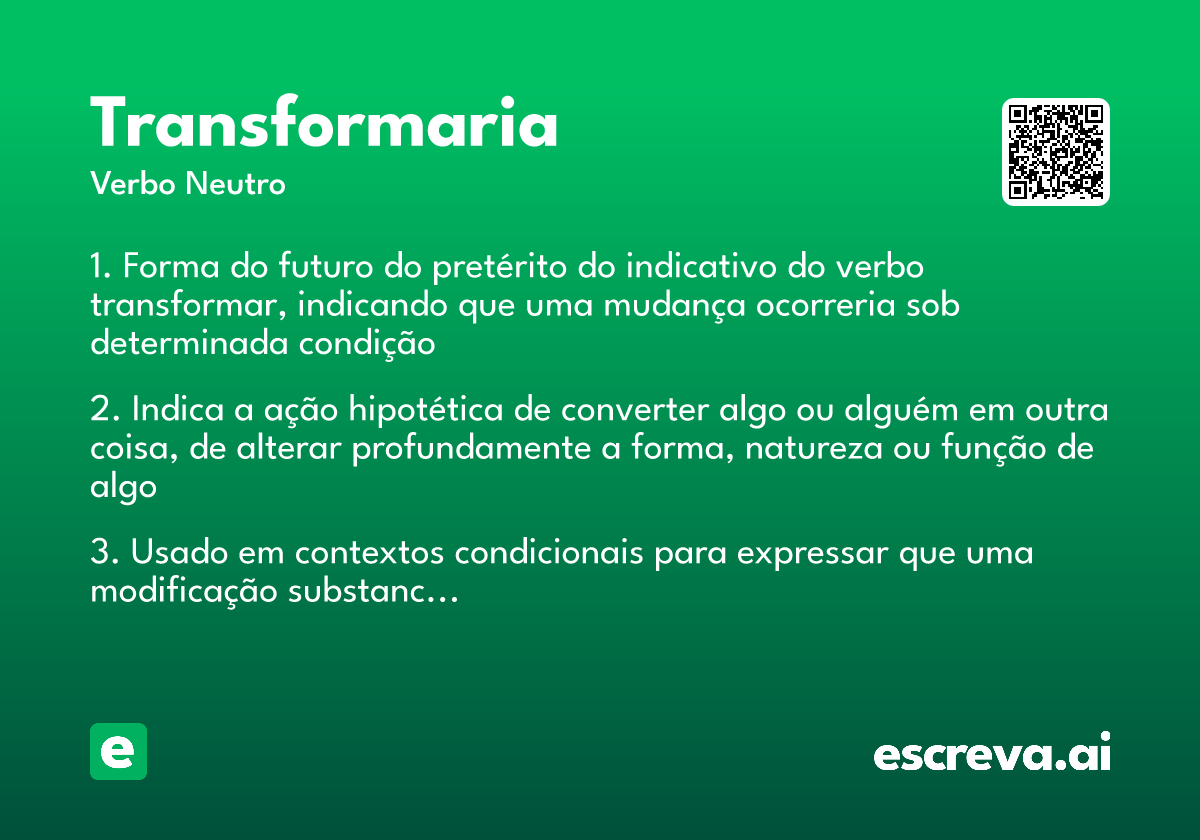 Transformaria
Verbo Neutro

1. Forma do futuro do pretérito do indicativo do verbo transformar, indicando que uma mudança ocorreria sob determinada condição

2. Indica a ação hipotética de converter algo ou alguém em outra coisa, de alterar profundamente a forma, natureza ou função de algo

3. Usado em contextos condicionais para expressar que uma modificação substanc...

e

escreva.ai